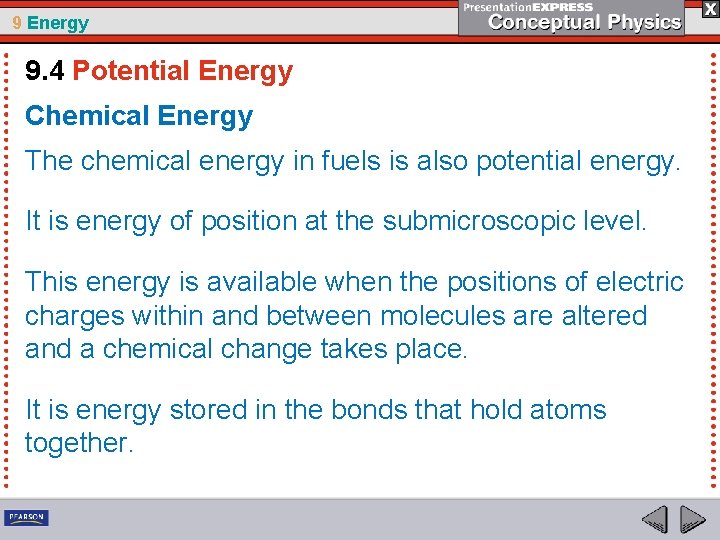 9 Energy

PresentationEXPRESS
Conceptual Physics

X

9.4 Potential Energy

Chemical Energy

The chemical energy in fuels is also potential energy.

It is energy of position at the submicroscopic level.

This energy is available when the positions of electric charges within and between molecules are altered and a chemical change takes place.

It is energy stored in the bonds that hold atoms together.

PEARSON